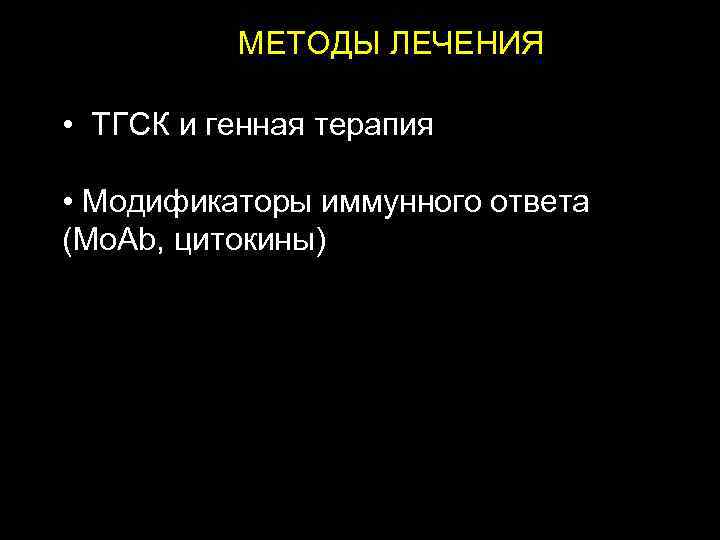 МЕТОДЫ ЛЕЧЕНИЯ

• ТГСК и генная терапия

• Модификаторы иммунного ответа (MoAb, цитокины)